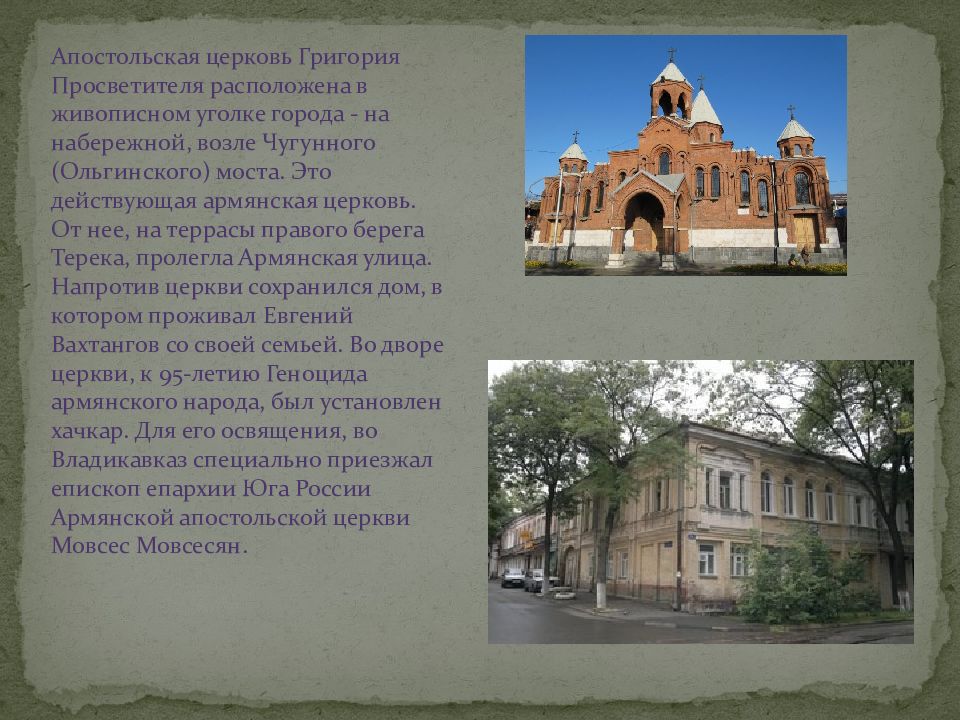 Апостольская церковь Григория Просветителя расположена в живописном уголке города - на набережной, возле Чугунного (Ольгинского) моста. Это действующая армянская церковь. От нее, на террасы правого берега Терека, пролегла Армянская улица. Напротив церкви сохранился дом, в котором проживал Евгений Вахтангов со своей семьей. Во дворе церкви, к 95-летию Геноцида армянского народа, был установлен хачкар. Для его освящения, во Владикавказ специально приезжал епископ епархии Юга России Армянской апостольской церкви Мовсес Мовсесян.